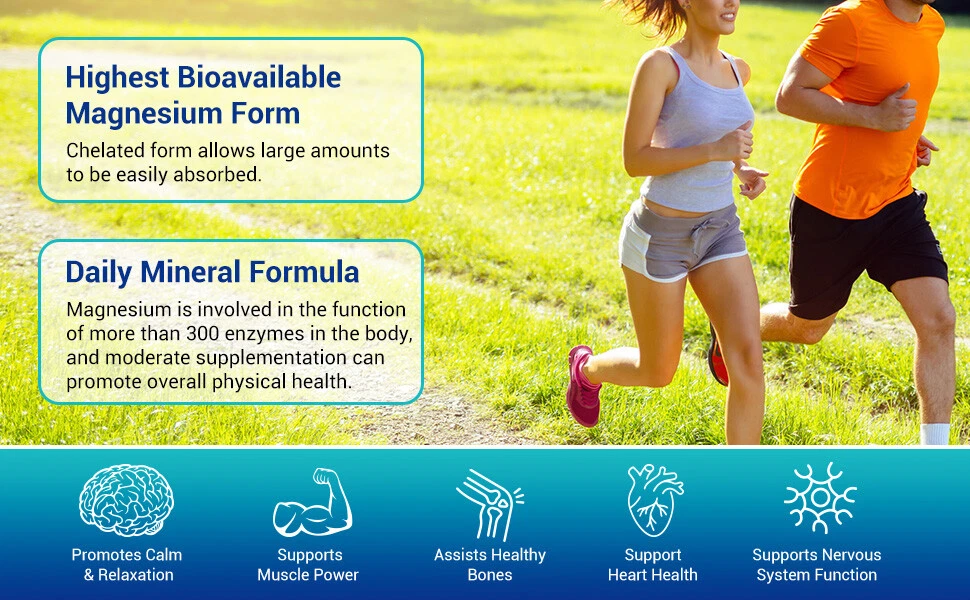 Highest Bioavailable Magnesium Form

Chelated form allows large amounts to be easily absorbed.

Daily Mineral Formula

Magnesium is involved in the function of more than 300 enzymes in the body, and moderate supplementation can promote overall physical health.

Promotes Calm & Relaxation

Supports Muscle Power

Assists Healthy Bones

Support Heart Health

Supports Nervous System Function